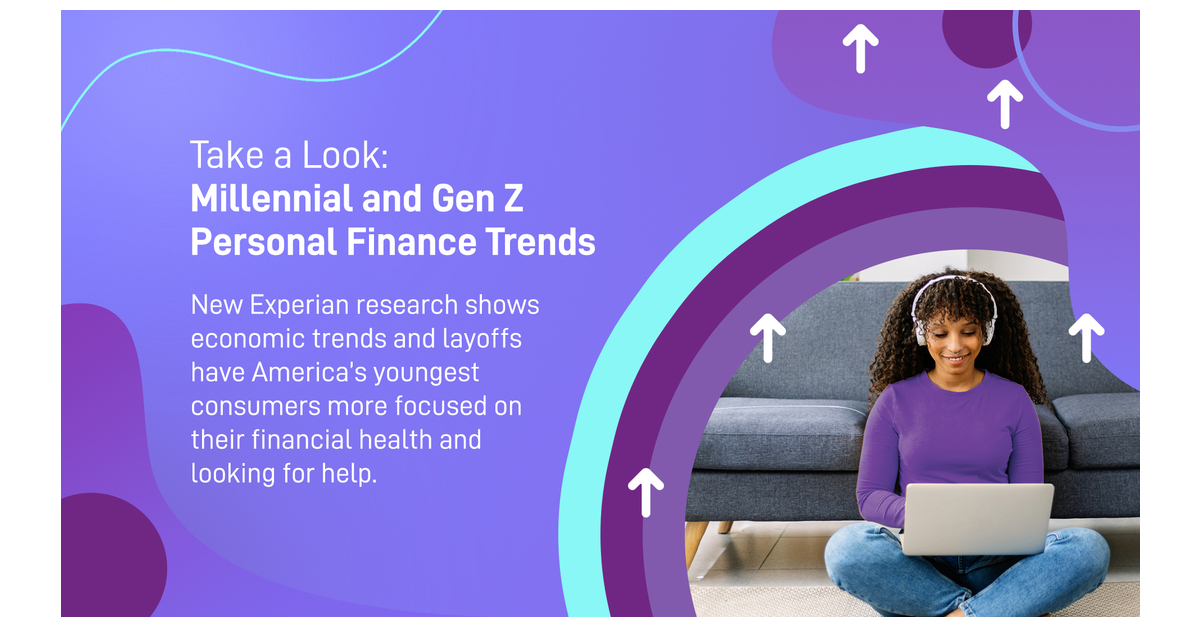 Take a Look:
Millennial and Gen Z Personal Finance Trends

New Experian research shows economic trends and layoffs have America's youngest consumers more focused on their financial health and looking for help.